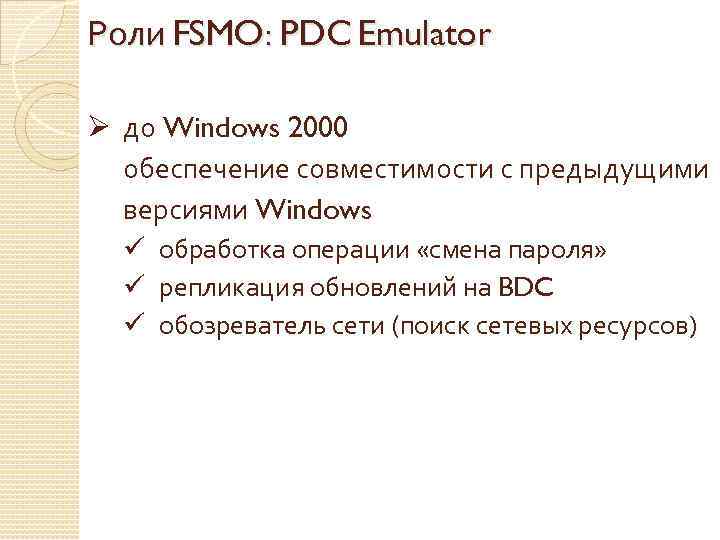 Роли FSMO: PDC Emulator

➢ до Windows 2000
обеспечение совместимости с предыдущими версиями Windows
✓ обработка операции «смена пароля»
✓ репликация обновлений на BDC
✓ обозреватель сети (поиск сетевых ресурсов)